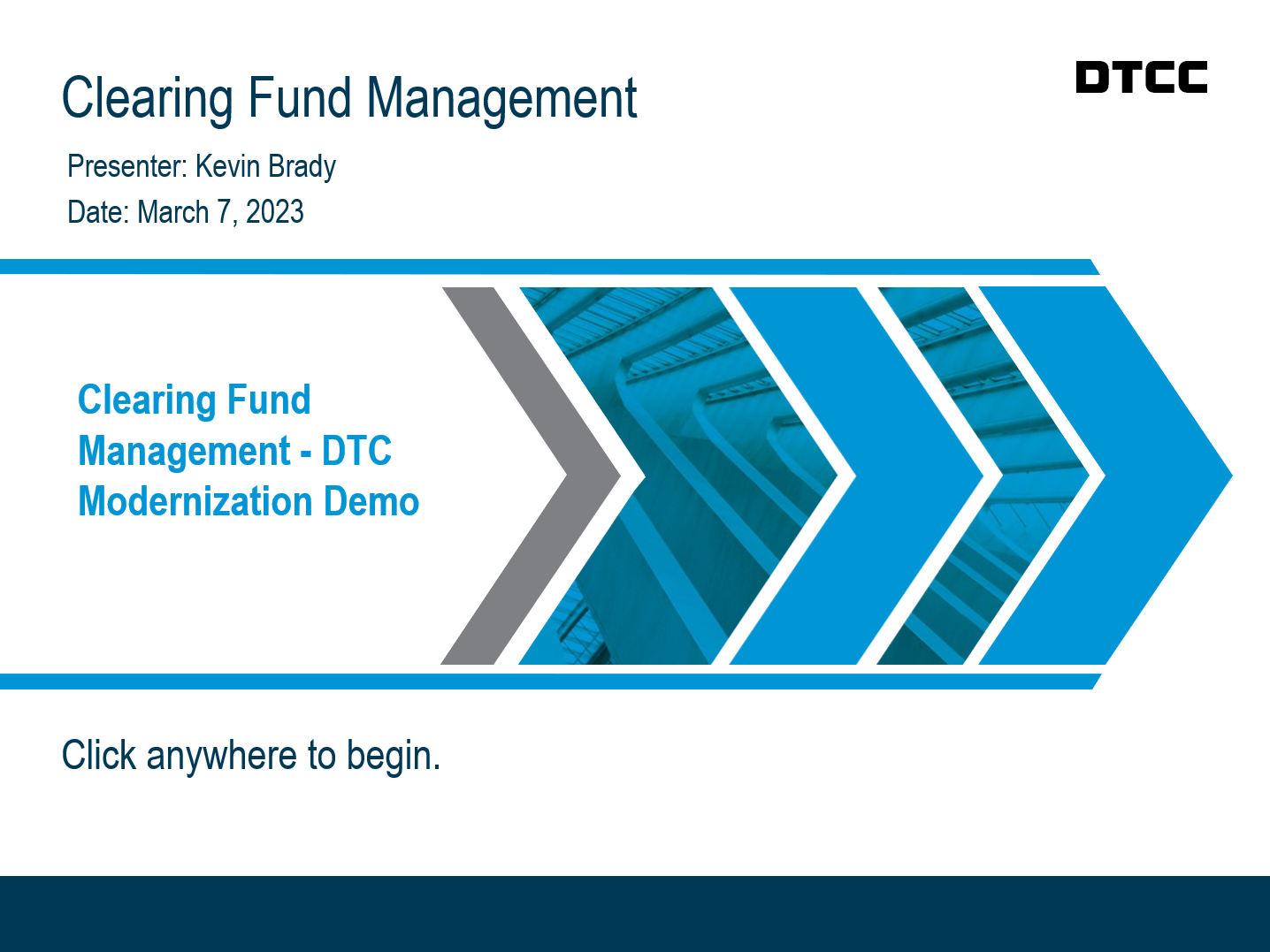 Clearing Fund Management

DTCC

Presenter: Kevin Brady

Date: March 7, 2023

Clearing Fund Management - DTC Modernization Demo

Click anywhere to begin.